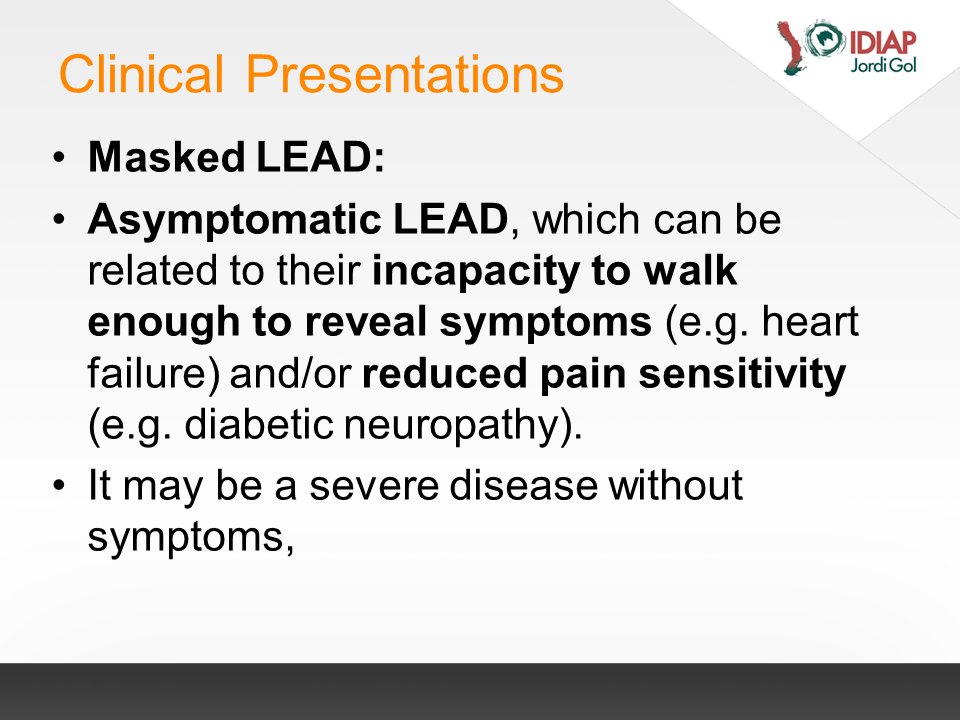 IDIAP
Jordi Gol

Clinical Presentations

• Masked LEAD:
• Asymptomatic LEAD, which can be related to their incapacity to walk enough to reveal symptoms (e.g. heart failure) and/or reduced pain sensitivity (e.g. diabetic neuropathy).
• It may be a severe disease without symptoms,